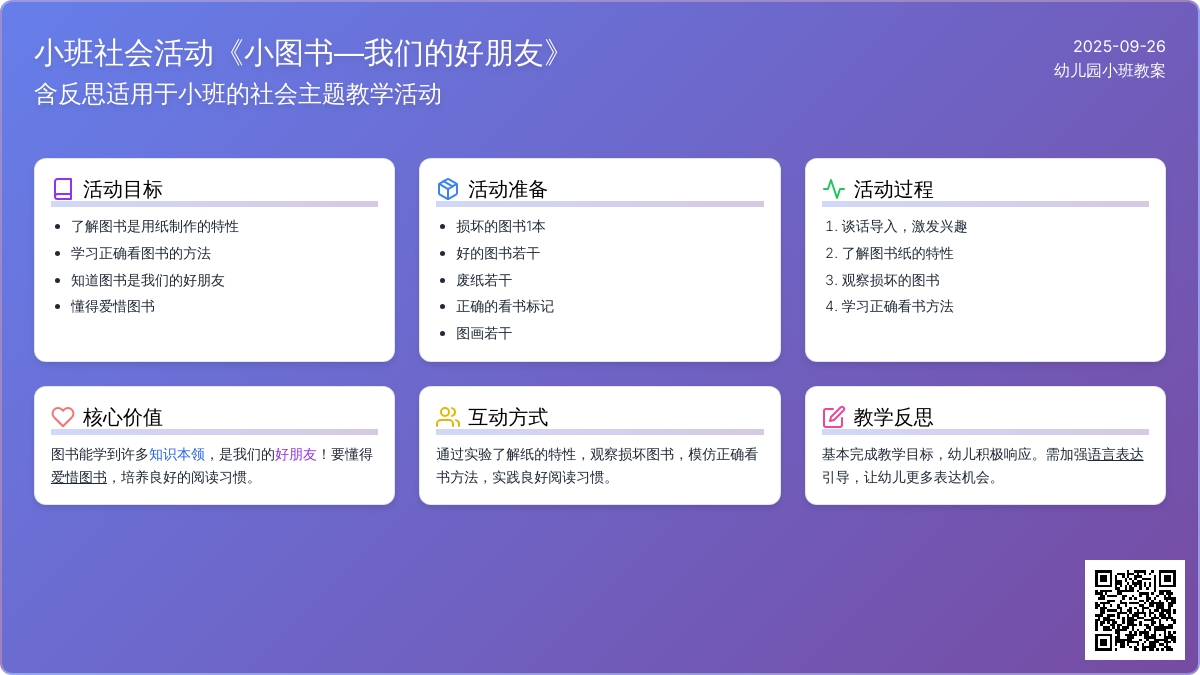 小班社会活动《小图书—我们的好朋友》
含反思适用于小班的社会主题教学活动

2025-09-26
幼儿园小班教案

活动目标
- 了解图书是用纸制作的特性
- 学习正确看图书的方法
- 知道图书是我们的好朋友
- 懂得爱惜图书

活动准备
- 损坏的图书1本
- 好的图书若干
- 废纸若干
- 正确的看书标记
- 图画若干

活动过程
1. 谈话导入，激发兴趣
2. 了解图书纸的特性
3. 观察损坏的图书
4. 学习正确看书方法

核心价值
图书能学到许多知识本领，是我们的好朋友！要懂得爱惜图书，培养良好的阅读习惯。

互动方式
通过实验了解纸的特性，观察损坏图书，模仿正确看书方法，实践良好阅读习惯。

教学反思
基本完成教学目标，幼儿积极响应。需加强语言表达引导，让幼儿更多表达机会。